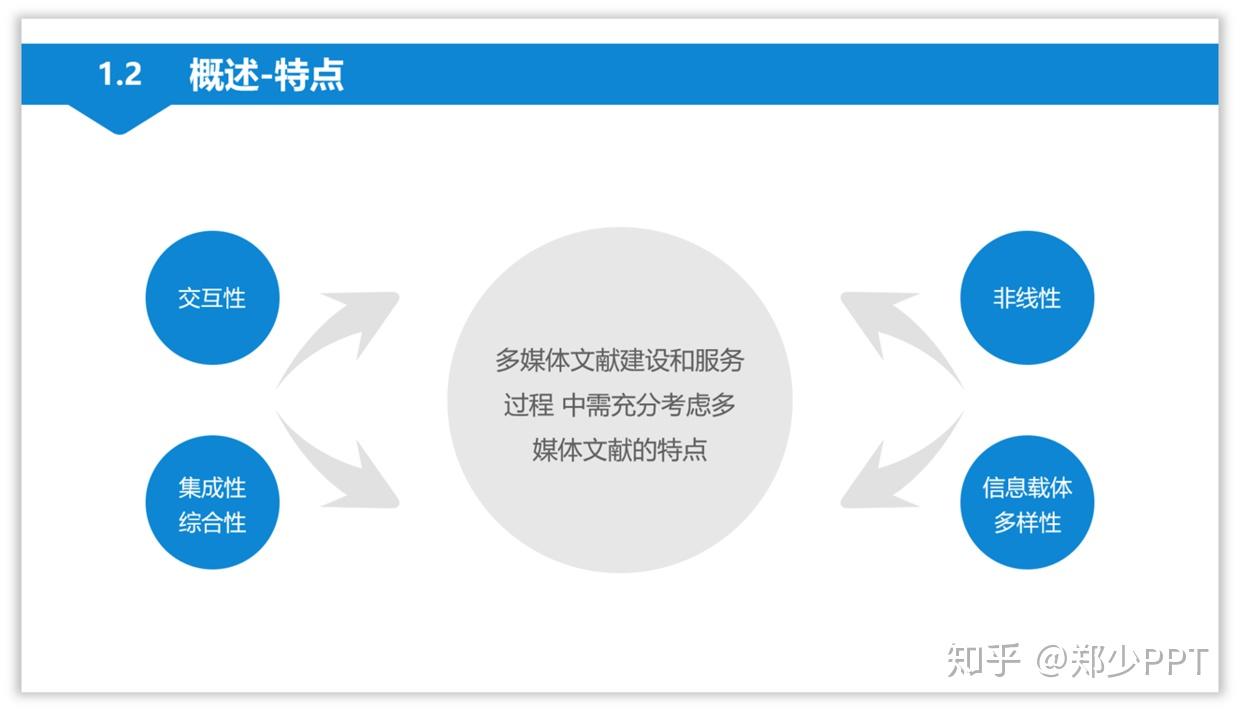 1.2 概述-特点

交互性

集成性
综合性

多媒体文献建设和服务过程 中需充分考虑多媒体文献的特点

非线性

信息载体
多样性

知乎 @郑少PPT